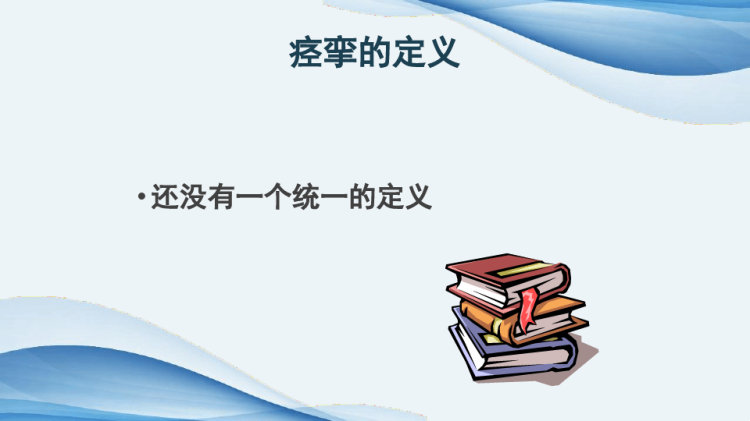 痉挛的定义

• 还没有一个统一的定义